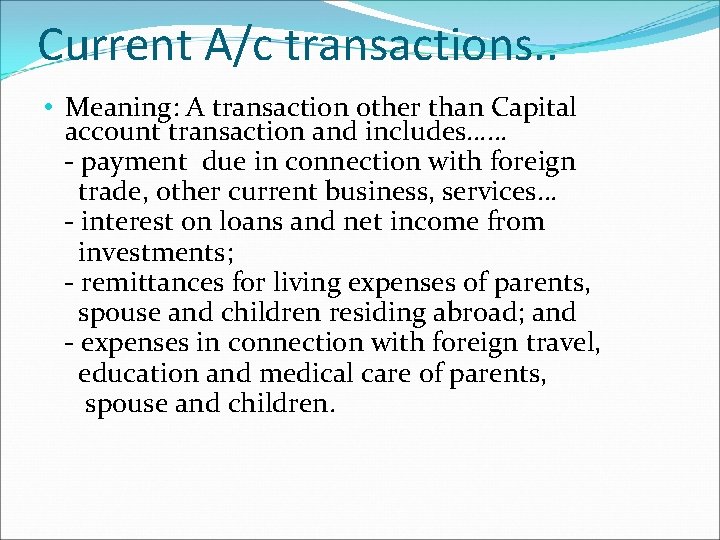 Current A/c transactions..

• Meaning: A transaction other than Capital account transaction and includes……
- payment due in connection with foreign trade, other current business, services…
- interest on loans and net income from investments;
- remittances for living expenses of parents, spouse and children residing abroad; and
- expenses in connection with foreign travel, education and medical care of parents, spouse and children.